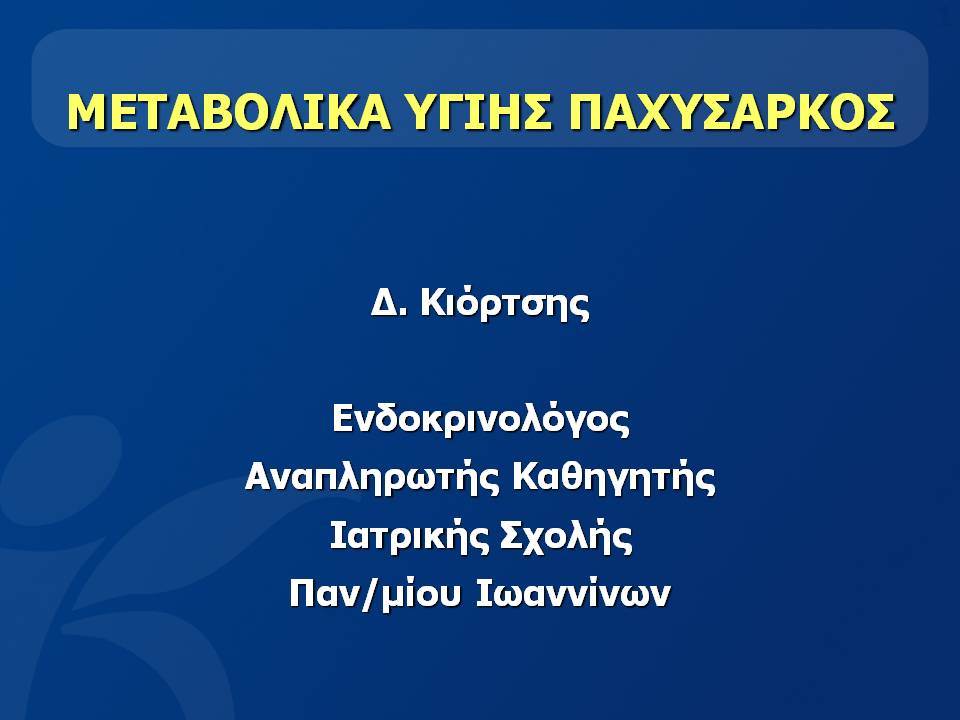 ΜΕΤΑΒΟΛΙΚΑ ΥΓΙΗΣ ΠΑΧΥΣΑΡΚΟΣ

Δ. Κιόρτσης

Ενδοκρινολόγος
Αναπληρωτής Καθηγητής
Ιατρικής Σχολής
Παν/μίου Ιωαννίνων